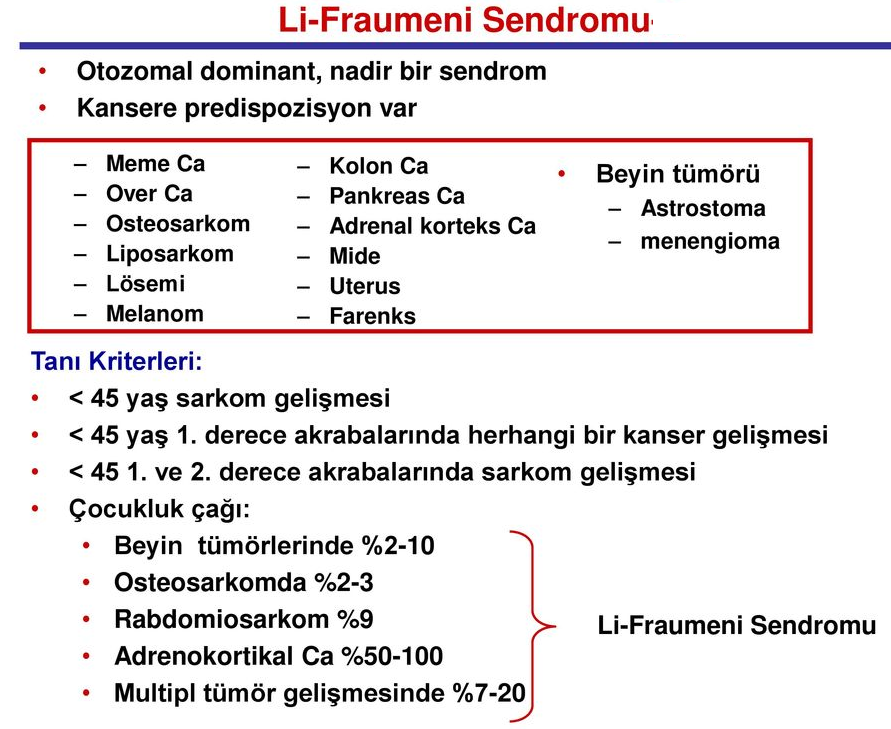 Li-Fraumeni Sendromu

• Otozomal dominant, nadir bir sendrom
• Kansere predispozisyon var

– Meme Ca
– Over Ca
– Osteosarkom
– Liposarkom
– Lösemi
– Melanom

– Kolon Ca
– Pankreas Ca
– Adrenal korteks Ca
– Mide
– Uterus
– Farenks

• Beyin tümörü
– Astrostoma
– menengioma

Tanı Kriterleri:
• < 45 yaş sarkom gelişmesi
• < 45 yaş 1. derece akrabalarında herhangi bir kanser gelişmesi
• < 45 1. ve 2. derece akrabalarında sarkom gelişmesi
• Çocukluk çağı:
• Beyin tümörlerinde %2-10
• Osteosarkomda %2-3
• Rabdomiosarkom %9
• Adrenokortikal Ca %50-100
• Multipl tümör gelişmesinde %7-20

Li-Fraumeni Sendromu